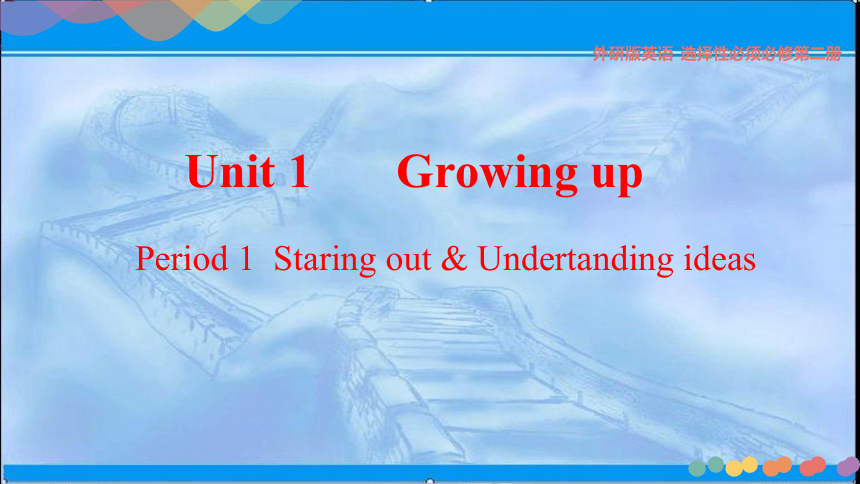 外研版英语 选择性必须必修第二册

Unit 1 Growing up

Period 1 Staring out & Undertanding ideas